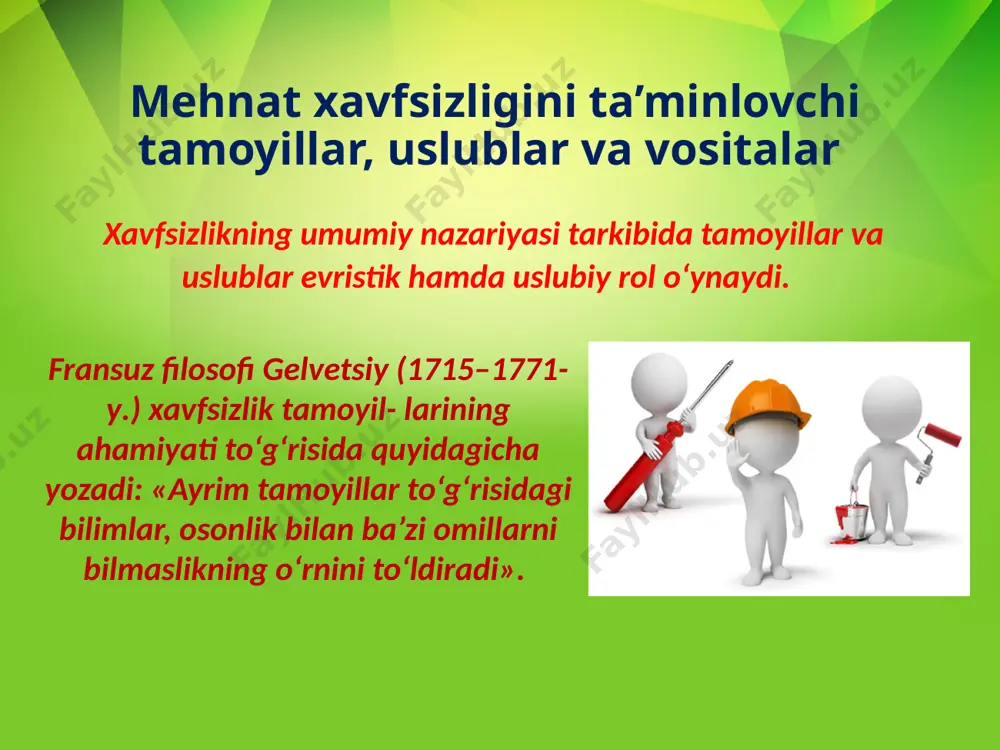 Mehnat xavfsizligini ta’minlovchi tamoyillar, uslublar va vositalar

Xavfsizlikning umumiy nazariyasi tarkibida tamoyillar va uslublar evristik hamda uslubiy rol o‘ynaydi.

Fransuz filosofi Gelvetsiy (1715–1771-y.) xavfsizlik tamoyil- larining ahamiyati to‘g‘risida quyidagicha yozadi: «Ayrim tamoyillar to‘g‘risidagi bilimlar, osonlik bilan ba’zi omillarni bilmaslikning o‘rnini to‘ldiradi».

Faylhub.uz Faylhub.uz Faylhub.uz Faylhub.uz Faylhub.uz Faylhub.uz